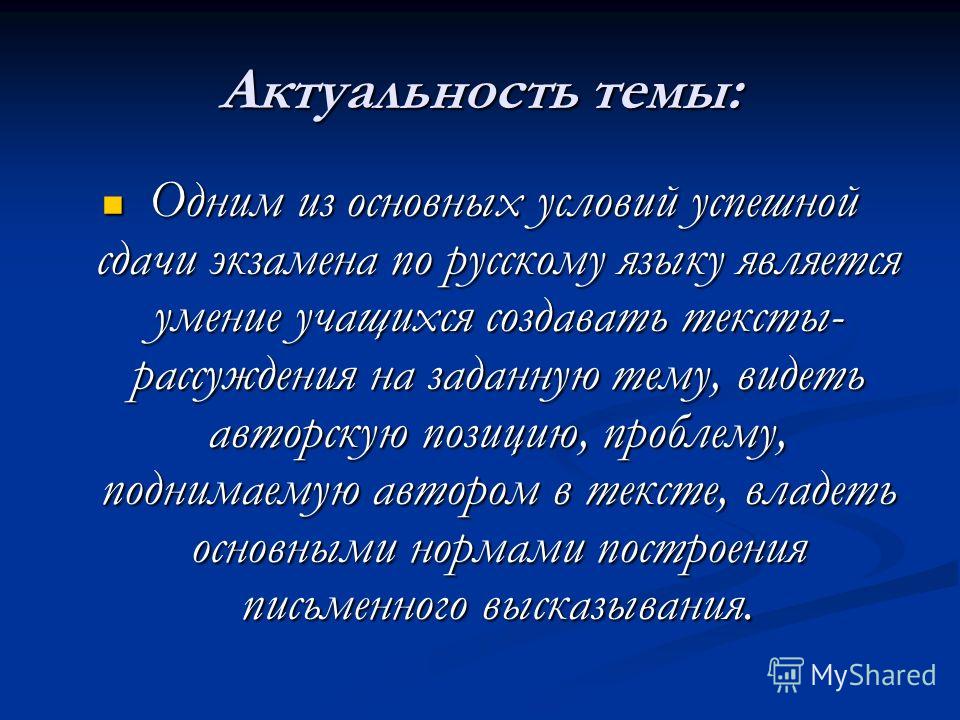 Актуальность темы:

Одним из основных условий успешной сдачи экзамена по русскому языку является умение учащихся создавать тексты-рассуждения на заданную тему, видеть авторскую позицию, проблему, поднимаемую автором в тексте, владеть основными нормами построения письменного высказывания.

MyShared